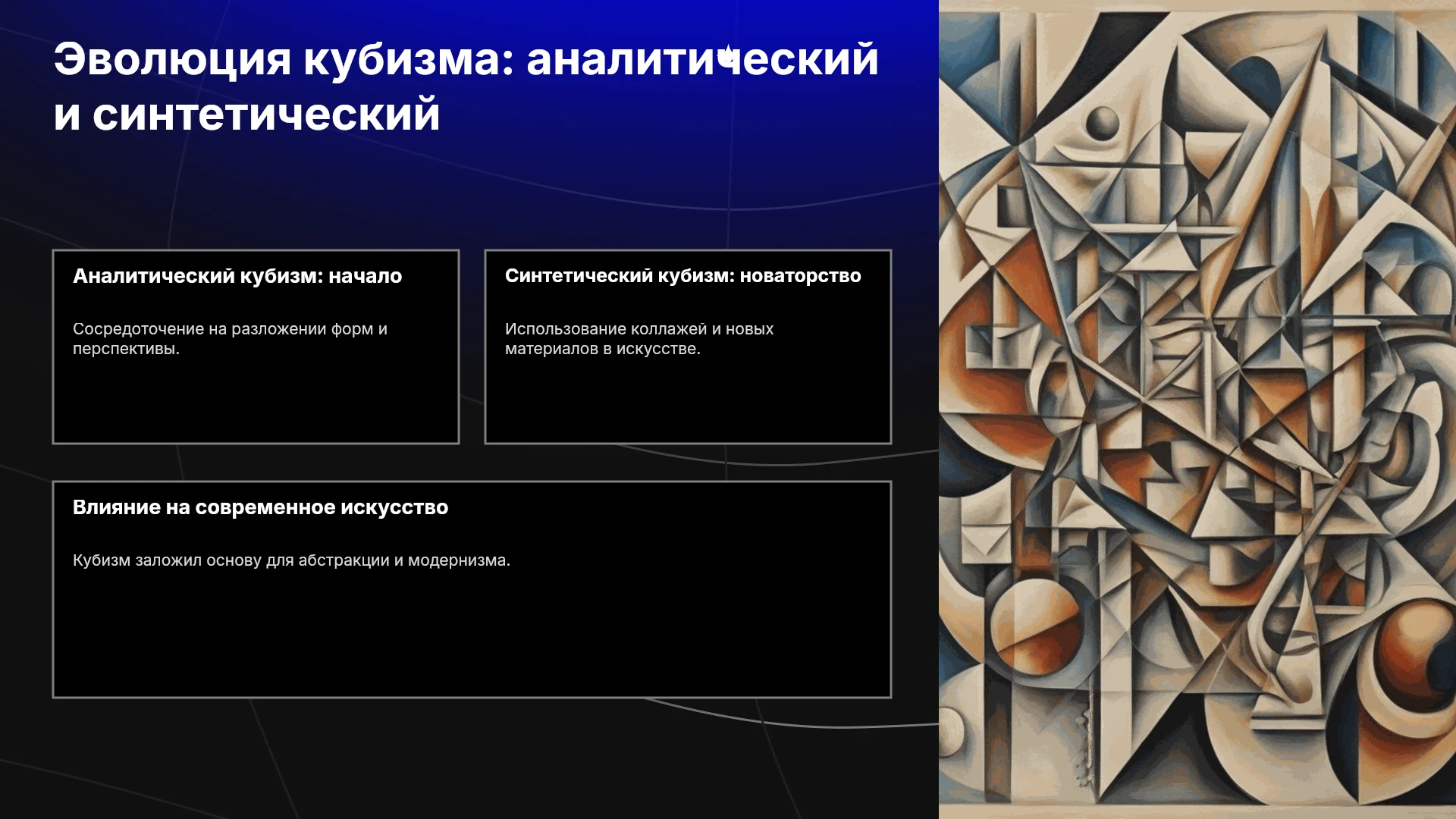 Эволюция кубизма: аналитический и синтетический

Аналитический кубизм: начало

Сосредоточение на разложении форм и перспективы.

Синтетический кубизм: новаторство

Использование коллажей и новых материалов в искусстве.

Влияние на современное искусство

Кубизм заложил основу для абстракции и модернизма.